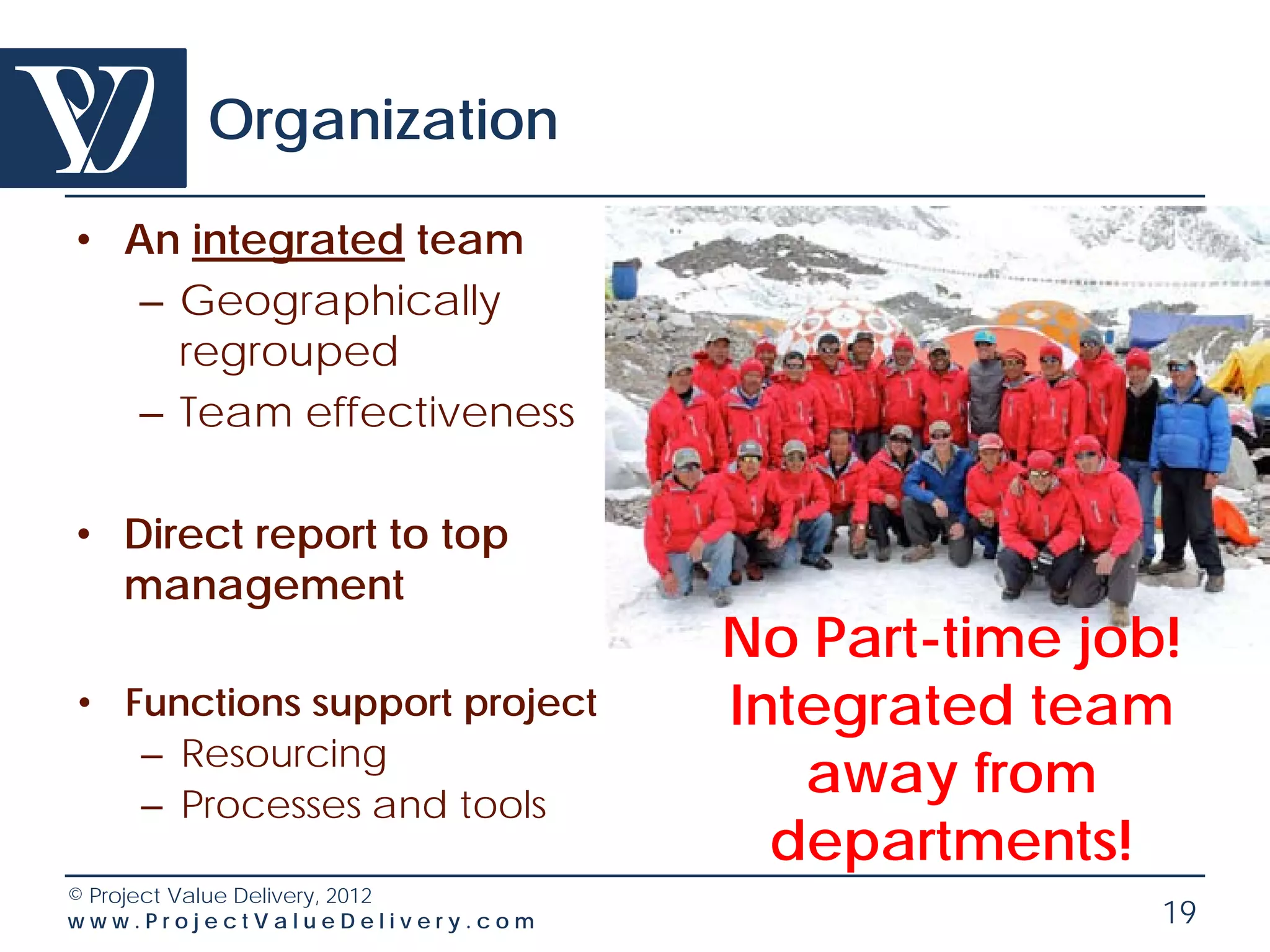 Organization

• An integrated team
  – Geographically regrouped
  – Team effectiveness

• Direct report to top management

• Functions support project
  – Resourcing
  – Processes and tools

No Part-time job! Integrated team away from departments!

© Project Value Delivery, 2012
www.ProjectValueDelivery.com

19